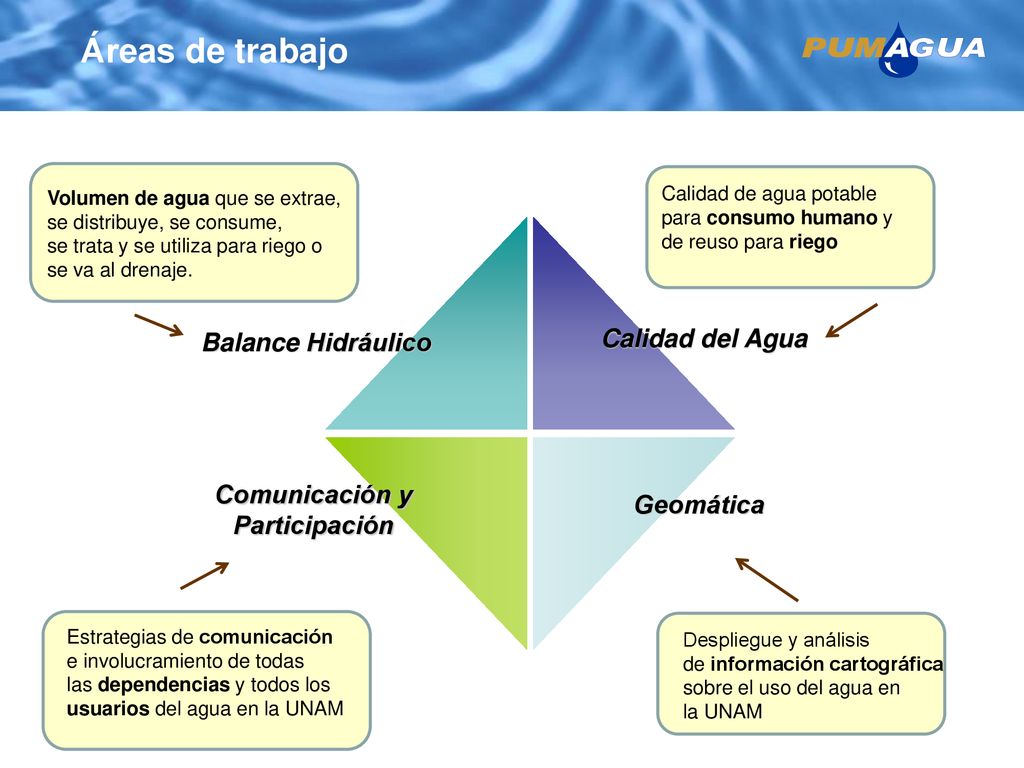 Áreas de trabajo

PUMAGUA

Volumen de agua que se extrae, se distribuye, se consume, se trata y se utiliza para riego o se va al drenaje.

Calidad de agua potable para consumo humano y de reuso para riego

Balance Hidráulico

Calidad del Agua

Comunicación y Participación

Geomática

Estrategias de comunicación e involucramiento de todas las dependencias y todos los usuarios del agua en la UNAM

Despliegue y análisis de información cartográfica sobre el uso del agua en la UNAM